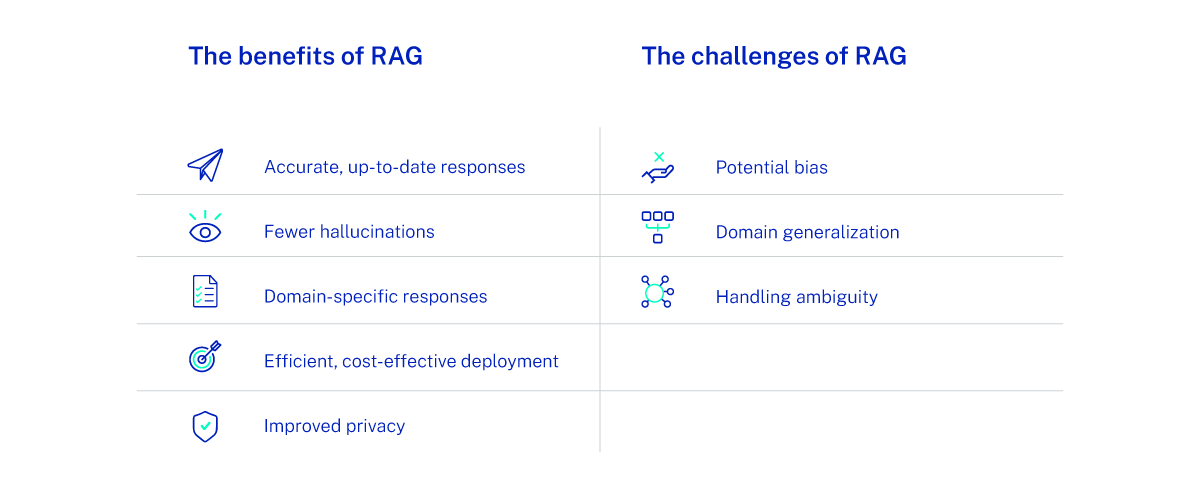 The benefits of RAG

Accurate, up-to-date responses

Fewer hallucinations

Domain-specific responses

Efficient, cost-effective deployment

Improved privacy

The challenges of RAG

Potential bias

Domain generalization

Handling ambiguity